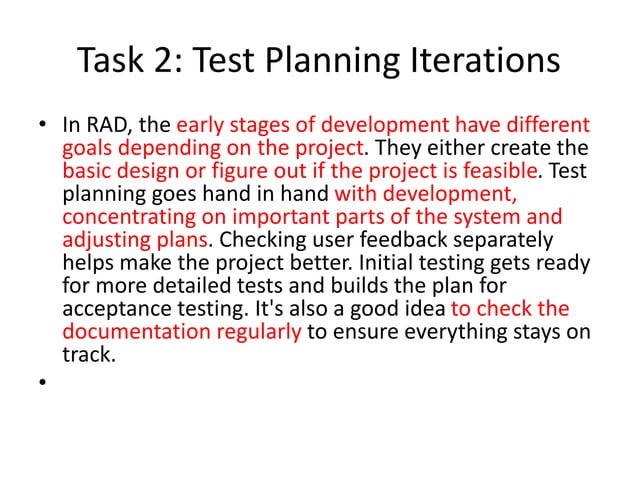 Task 2: Test Planning Iterations

• In RAD, the early stages of development have different goals depending on the project. They either create the basic design or figure out if the project is feasible. Test planning goes hand in hand with development, concentrating on important parts of the system and adjusting plans. Checking user feedback separately helps make the project better. Initial testing gets ready for more detailed tests and builds the plan for acceptance testing. It's also a good idea to check the documentation regularly to ensure everything stays on track.

•